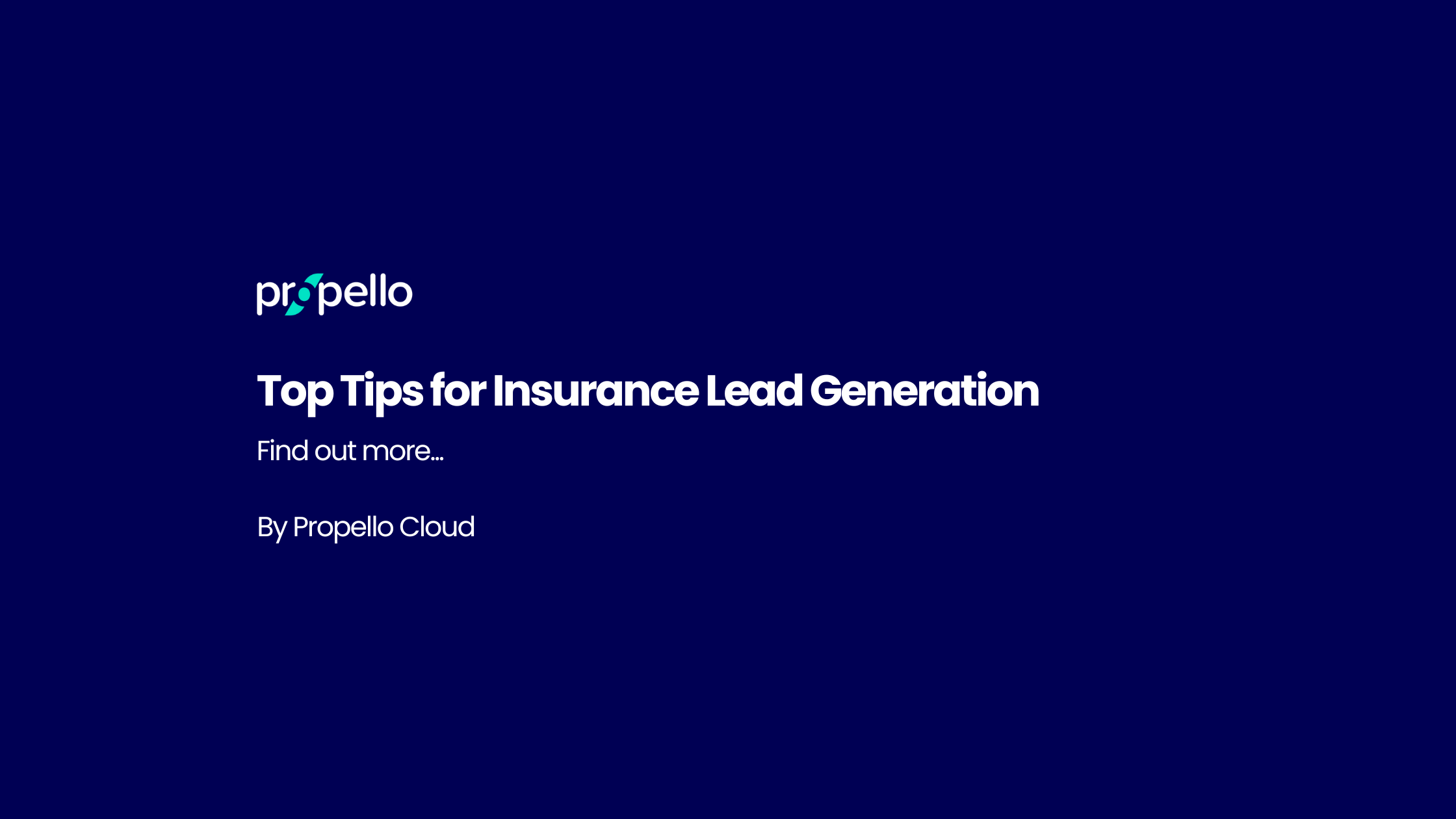 propello

Top Tips for Insurance Lead Generation

Find out more...

By Propello Cloud